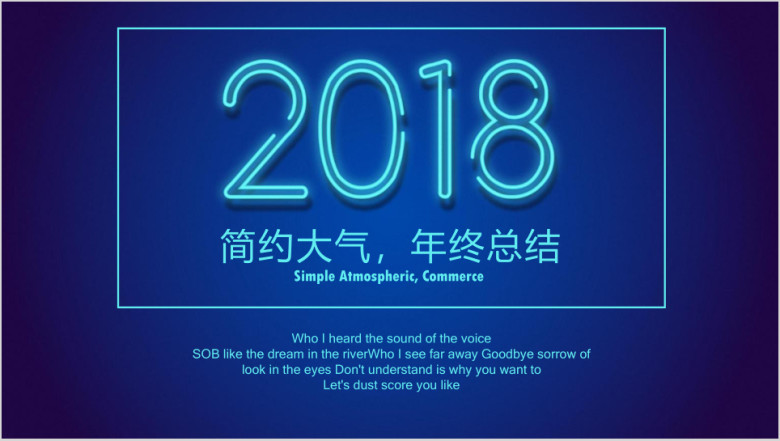 2018

简约大气，年终总结

Simple Atmospheric, Commerce

Who I heard the sound of the voice
SOB like the dream in the riverWho I see far away Goodbye sorrow of
look in the eyes Don't understand is why you want to
Let's dust score you like